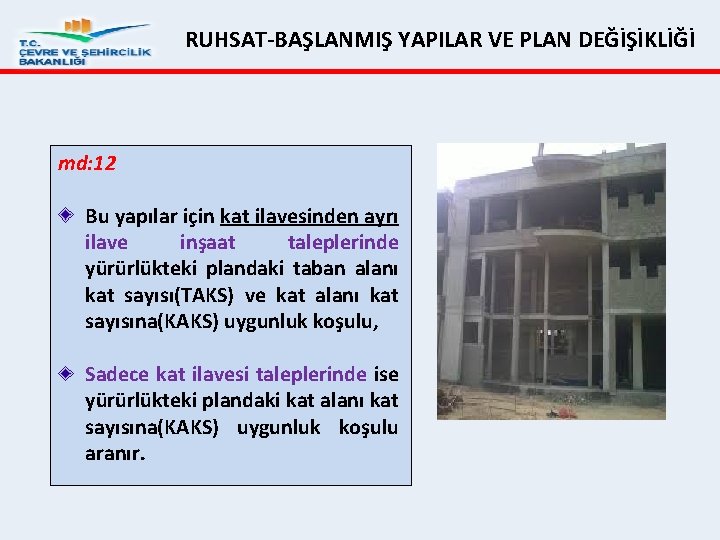 T.C.
ÇEVRE VE ŞEHİRCİLİK
BAKANLIĞI

RUHSAT-BAŞLANMIŞ YAPILAR VE PLAN DEĞİŞİKLİĞİ

md:12

Bu yapılar için kat ilavesinden ayrı ilave inşaat taleplerinde yürürlükteki plandaki taban alanı kat sayısı(TAKS) ve kat alanı kat sayısına(KAKS) uygunluk koşulu,

Sadece kat ilavesi taleplerinde ise yürürlükteki plandaki kat alanı kat sayısına(KAKS) uygunluk koşulu aranır.